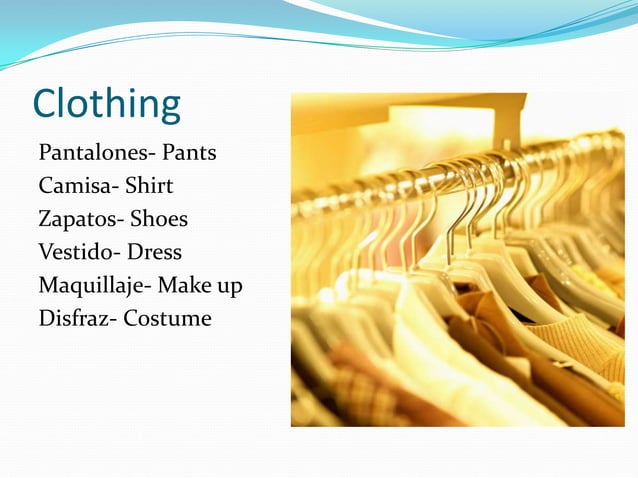 Clothing

Pantalones- Pants
Camisa- Shirt
Zapatos- Shoes
Vestido- Dress
Maquillaje- Make up
Disfraz- Costume